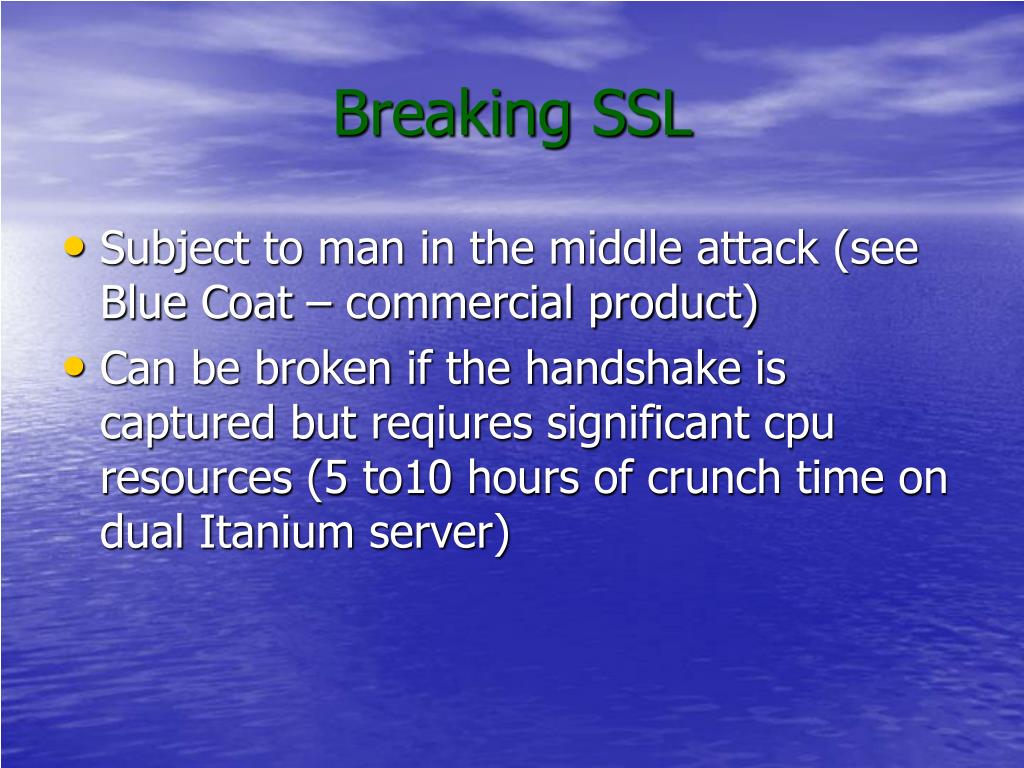 Breaking SSL

• Subject to man in the middle attack (see Blue Coat – commercial product)
• Can be broken if the handshake is captured but reqiures significant cpu resources (5 to10 hours of crunch time on dual Itanium server)